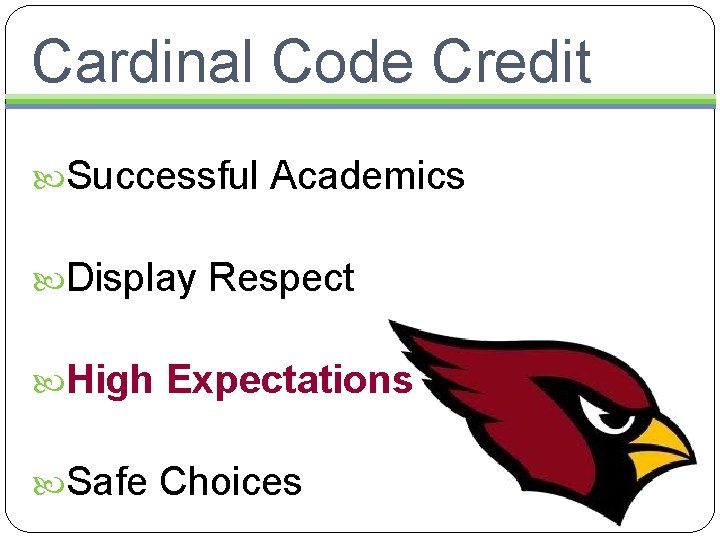 Cardinal Code Credit

Successful Academics

Display Respect

High Expectations

Safe Choices